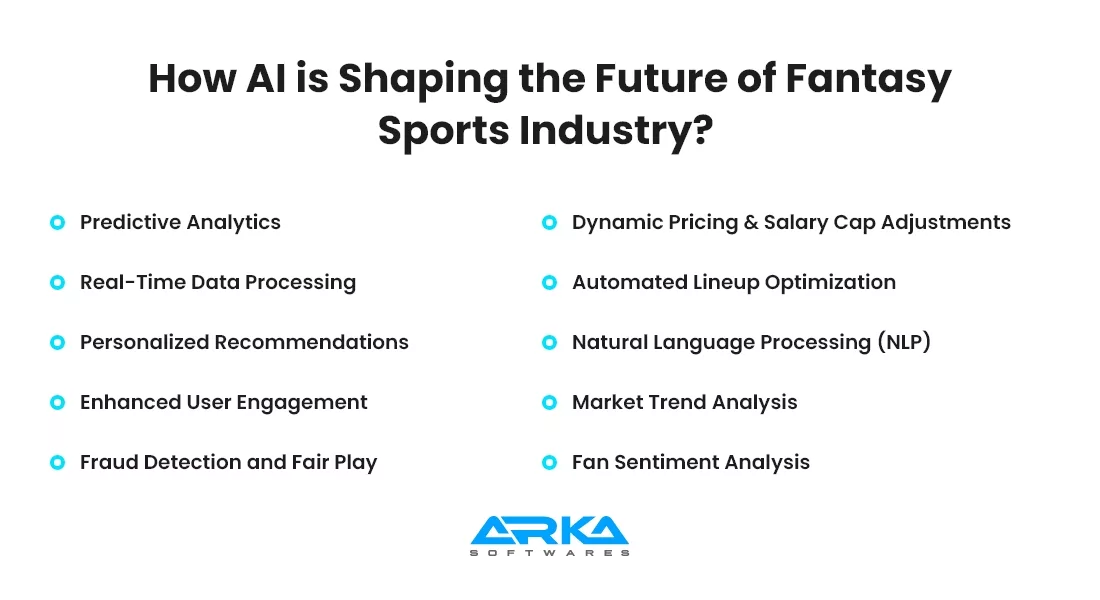 How AI is Shaping the Future of Fantasy Sports Industry?

Predictive Analytics

Real-Time Data Processing

Personalized Recommendations

Enhanced User Engagement

Fraud Detection and Fair Play

Dynamic Pricing & Salary Cap Adjustments

Automated Lineup Optimization

Natural Language Processing (NLP)

Market Trend Analysis

Fan Sentiment Analysis

ARKA
SOFTWARES